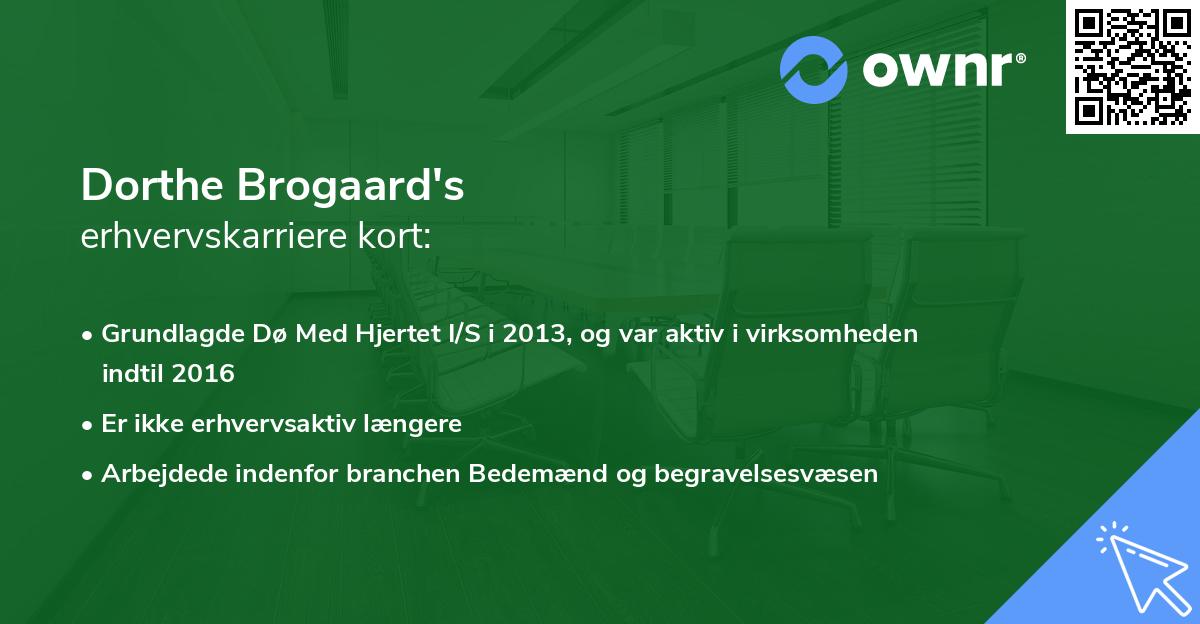 ownr®

Dorthe Brogaard's
erhvervskarriere kort:

• Grundlagde Dø Med Hjertet I/S i 2013, og var aktiv i virksomheden indtil 2016
• Er ikke erhvervsaktiv længere
• Arbejdede indenfor branchen Bedemænd og begravelsesvæsen